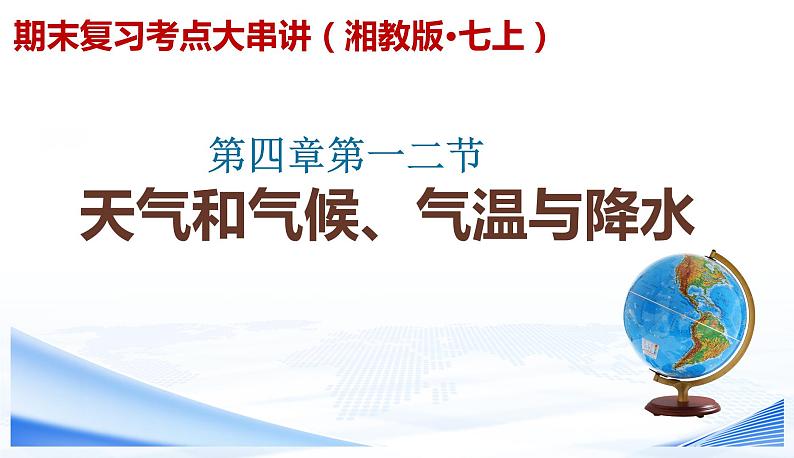 期末复习考点大串讲（湘教版•七上）

第四章第一二节

天气和气候、气温与降水